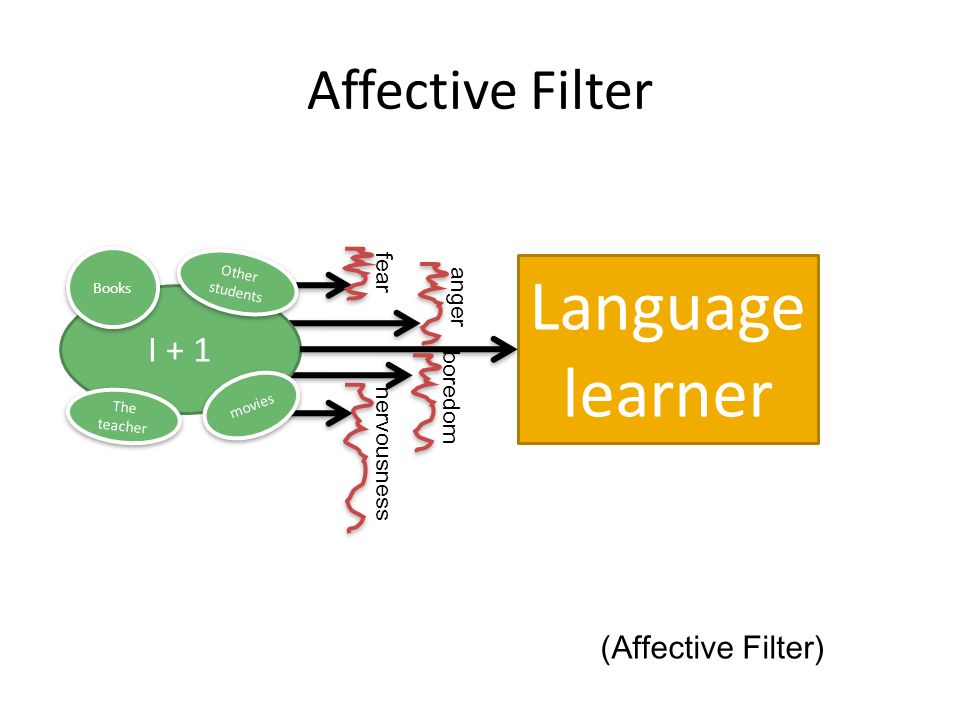 Affective Filter

Books

Other students

I + 1

The teacher

movies

fear

anger

boredom

nervousness

Language learner

(Affective Filter)